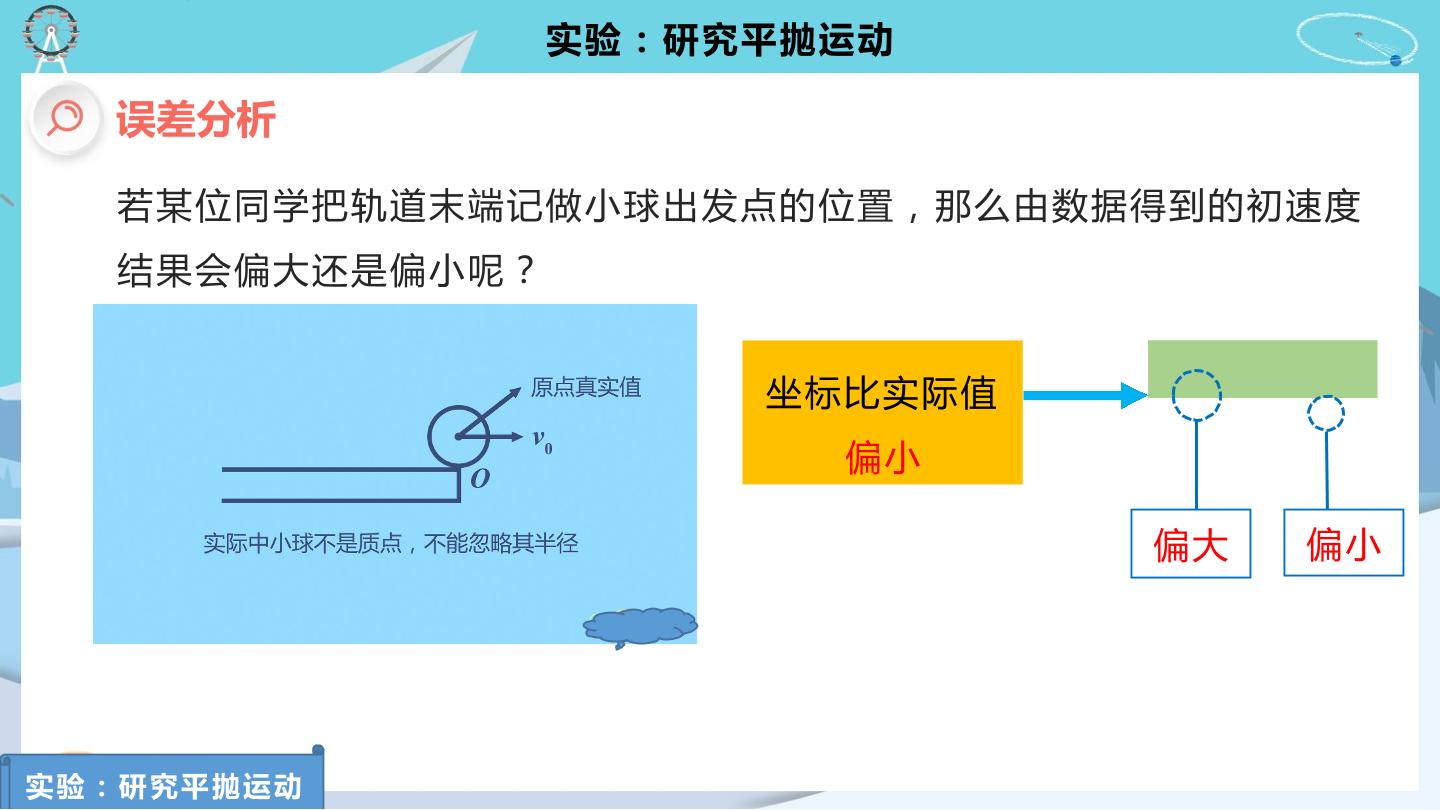 实验：研究平抛运动

误差分析

若某位同学把轨道末端记做小球出发点的位置，那么由数据得到的初速度结果会偏大还是偏小呢？

原点真实值

$v_0$

$O$

实际中小球不是质点，不能忽略其半径

坐标比实际值

偏小

偏大

偏小

实验：研究平抛运动